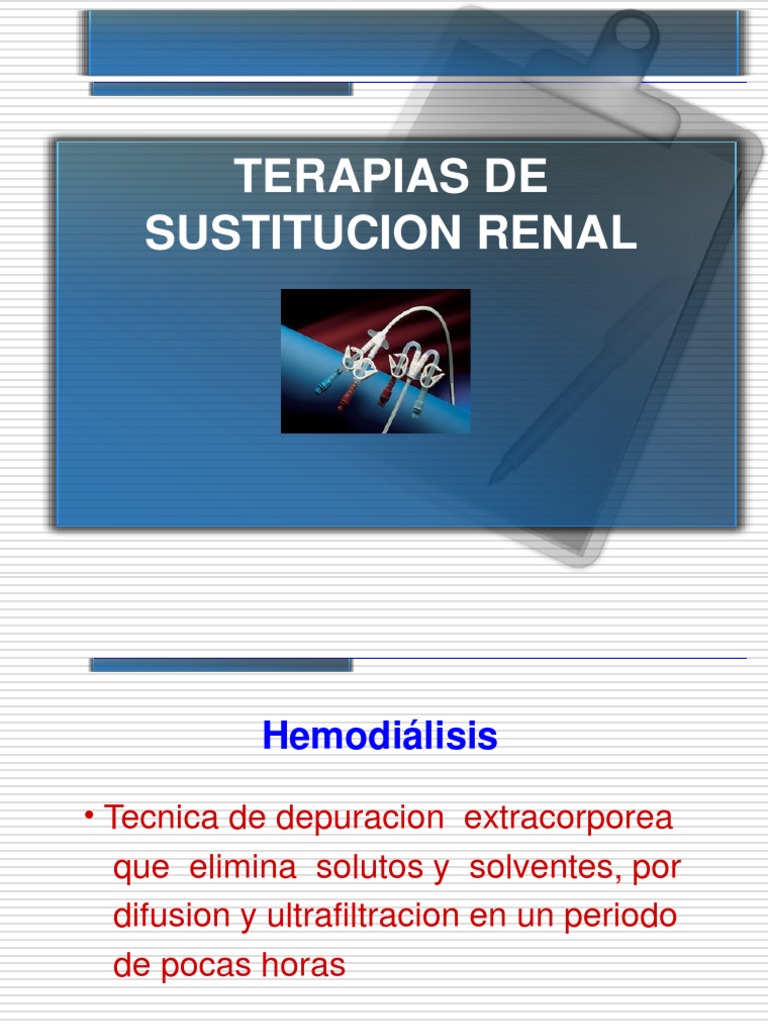 TERAPIAS DE SUSTITUCION RENAL

Hemodiálisis

• Tecnica de depuracion extracorporea que elimina solutos y solventes, por difusion y ultrafiltracion en un periodo de pocas horas